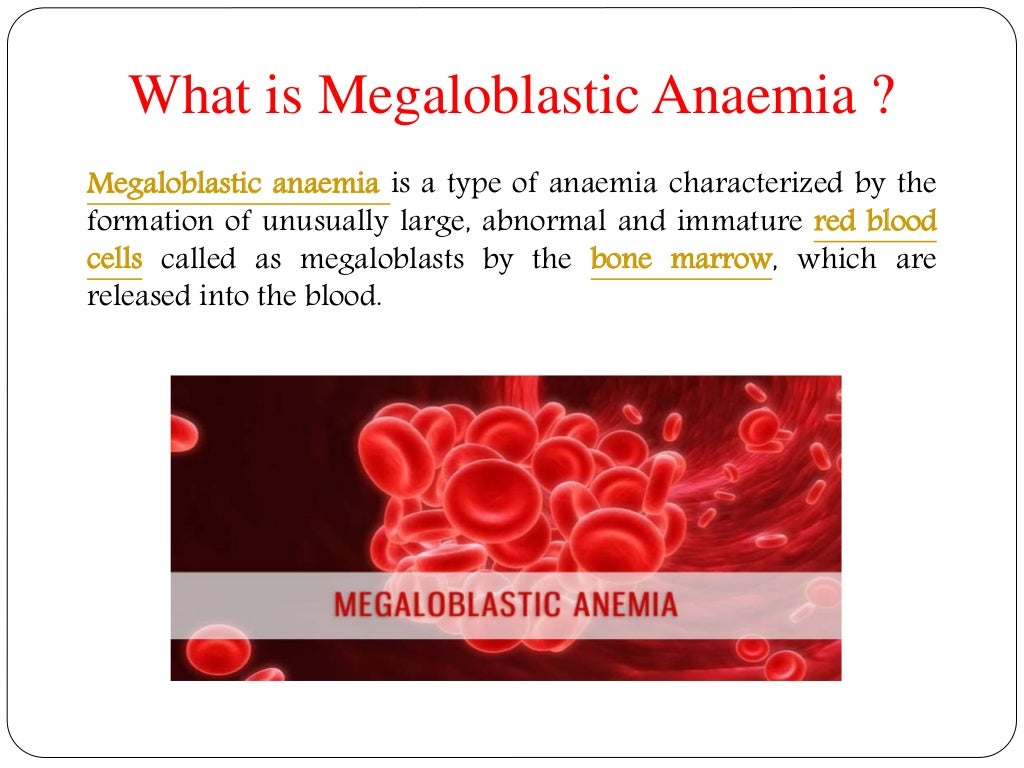 What is Megaloblastic Anaemia ?

Megaloblastic anaemia is a type of anaemia characterized by the formation of unusually large, abnormal and immature red blood cells called as megaloblasts by the bone marrow, which are released into the blood.

MEGALOBLASTIC ANEMIA